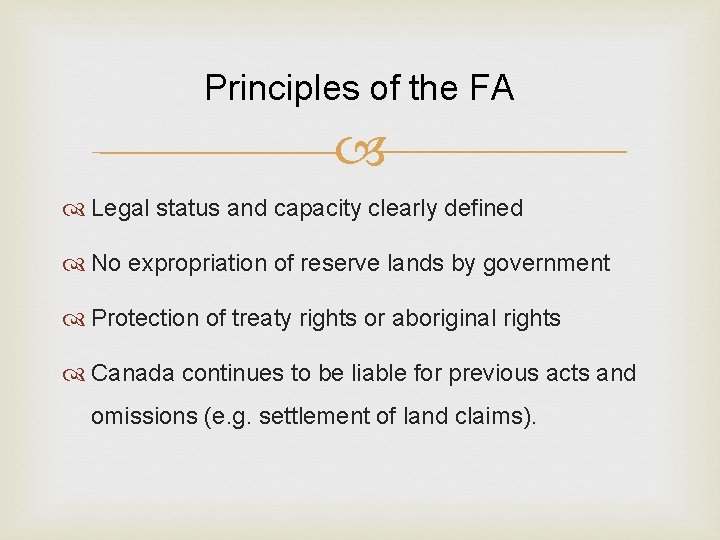 Principles of the FA

Legal status and capacity clearly defined

No expropriation of reserve lands by government

Protection of treaty rights or aboriginal rights

Canada continues to be liable for previous acts and omissions (e.g. settlement of land claims).